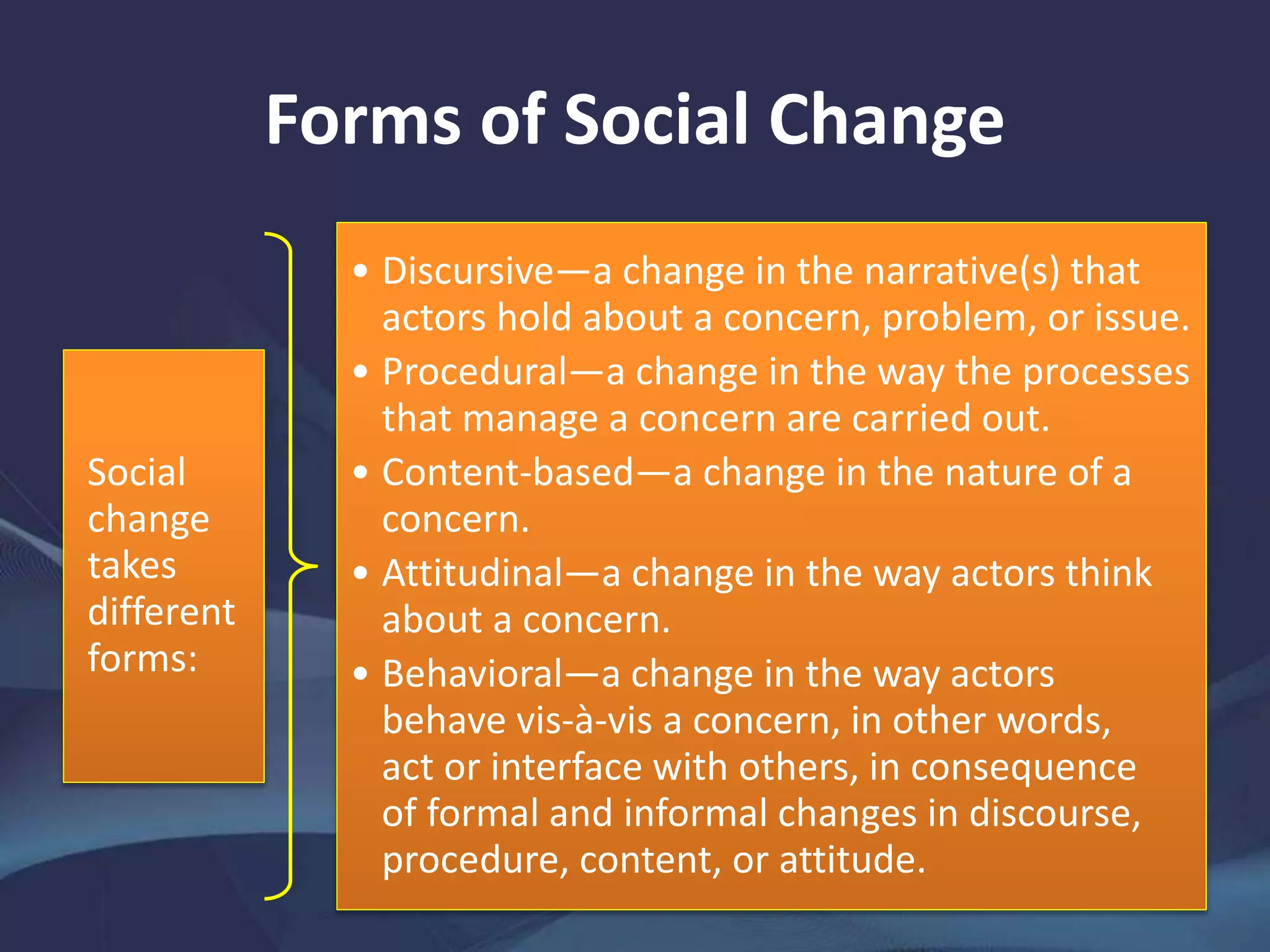 Forms of Social Change

Social change takes different forms:

• Discursive—a change in the narrative(s) that actors hold about a concern, problem, or issue.
• Procedural—a change in the way the processes that manage a concern are carried out.
• Content-based—a change in the nature of a concern.
• Attitudinal—a change in the way actors think about a concern.
• Behavioral—a change in the way actors behave vis-à-vis a concern, in other words, act or interface with others, in consequence of formal and informal changes in discourse, procedure, content, or attitude.